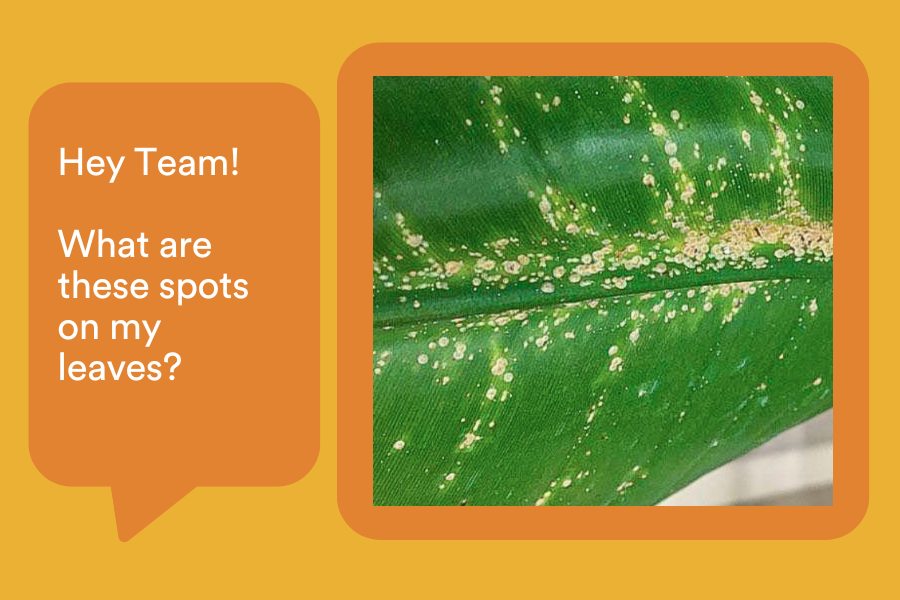 Hey Team!

What are these spots on my leaves?